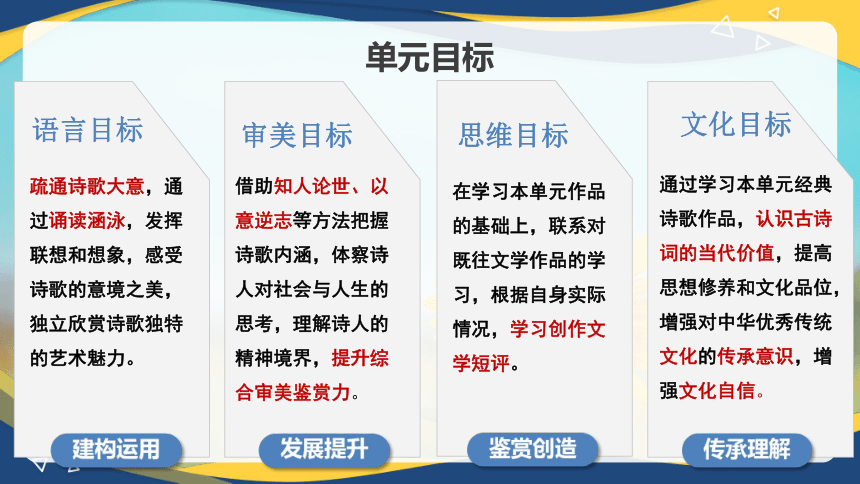 单元目标

语言目标

疏通诗歌大意，通过诵读涵泳，发挥联想和想象，感受诗歌的意境之美，独立欣赏诗歌独特的艺术魅力。

建构运用

审美目标

借助知人论世、以意逆志等方法把握诗歌内涵，体察诗人对社会与人生的思考，理解诗人的精神境界，提升综合审美鉴赏力。

发展提升

思维目标

在学习本单元作品的基础上，联系对既往文学作品的学习，根据自身实际情况，学习创作文学短评。

鉴赏创造

文化目标

通过学习本单元经典诗歌作品，认识古诗词的当代价值，提高思想修养和文化品位，增强对中华优秀传统文化的传承意识，增强文化自信。

传承理解